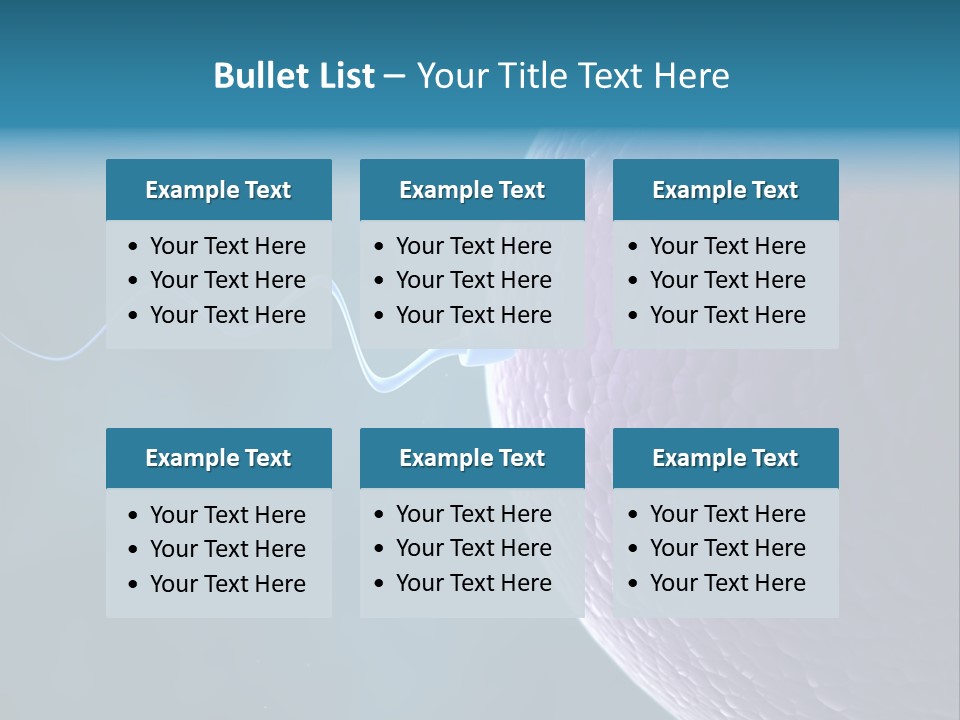 Bullet List – Your Title Text Here

Example Text
• Your Text Here
• Your Text Here
• Your Text Here

Example Text
• Your Text Here
• Your Text Here
• Your Text Here

Example Text
• Your Text Here
• Your Text Here
• Your Text Here

Example Text
• Your Text Here
• Your Text Here
• Your Text Here

Example Text
• Your Text Here
• Your Text Here
• Your Text Here

Example Text
• Your Text Here
• Your Text Here
• Your Text Here